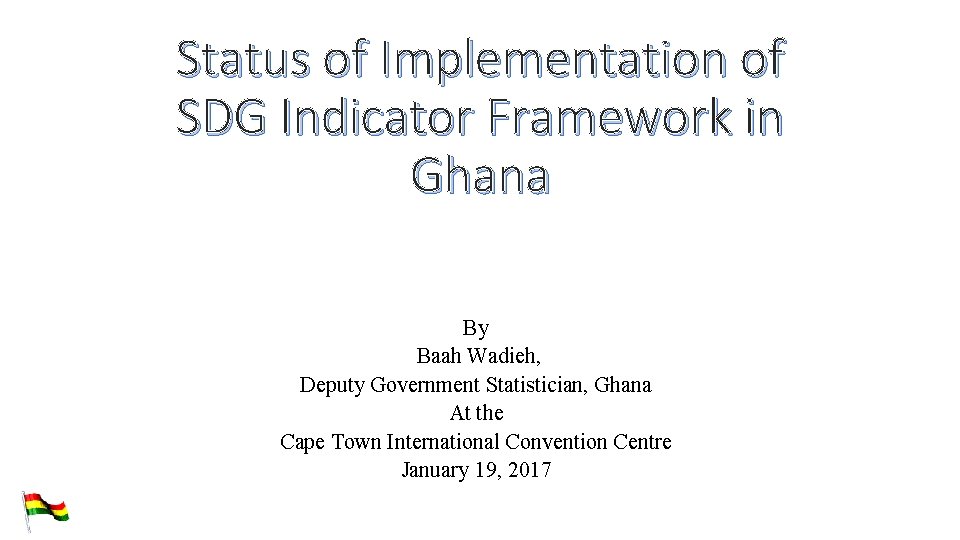 Status of Implementation of SDG Indicator Framework in Ghana

By
Baah Wadieh,
Deputy Government Statistician, Ghana
At the
Cape Town International Convention Centre
January 19, 2017